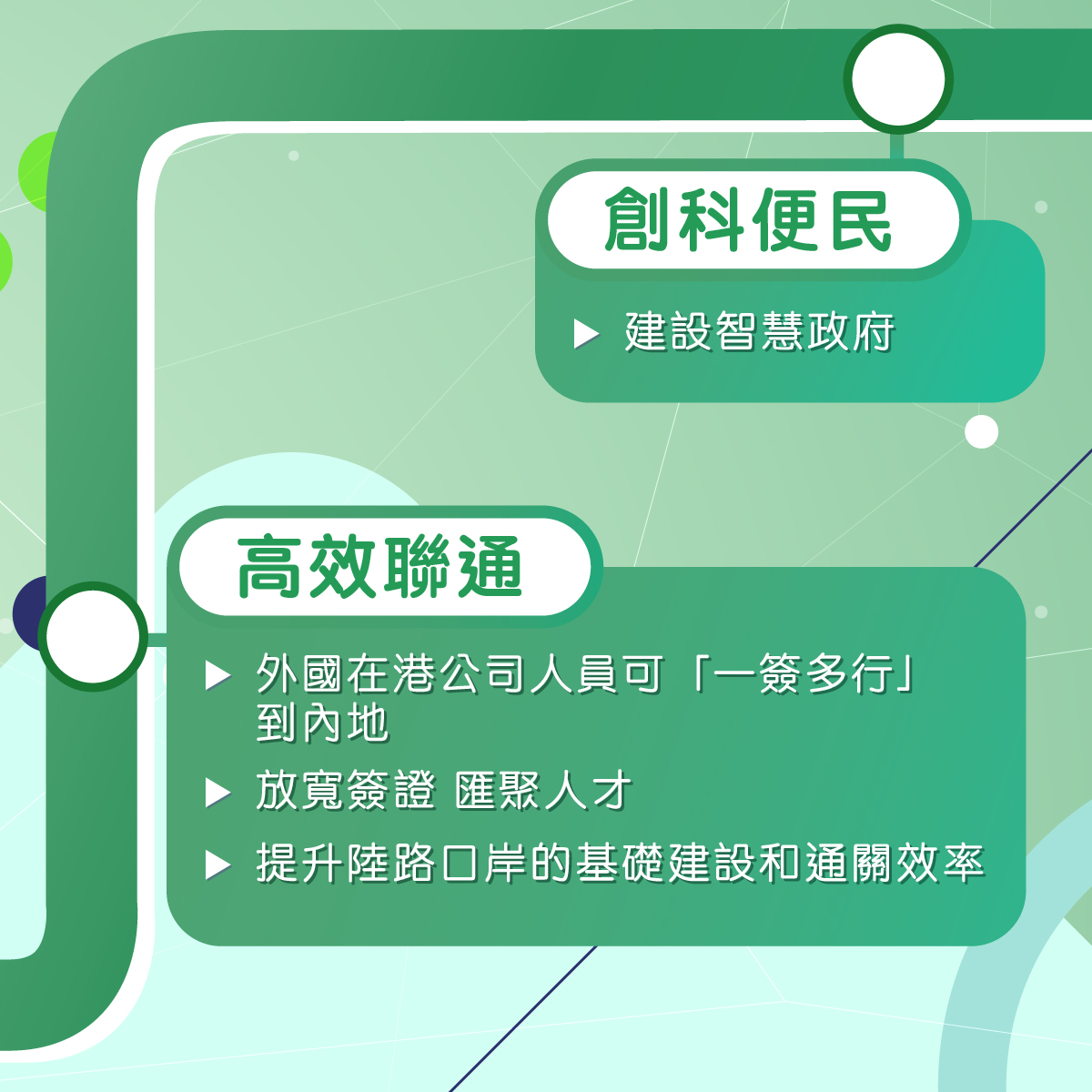 創科便民

▶ 建設智慧政府

高效聯通

▶ 外國在港公司人員可「一簽多行」到內地

▶ 放寬簽證 匯聚人才

▶ 提升陸路口岸的基礎建設和通關效率